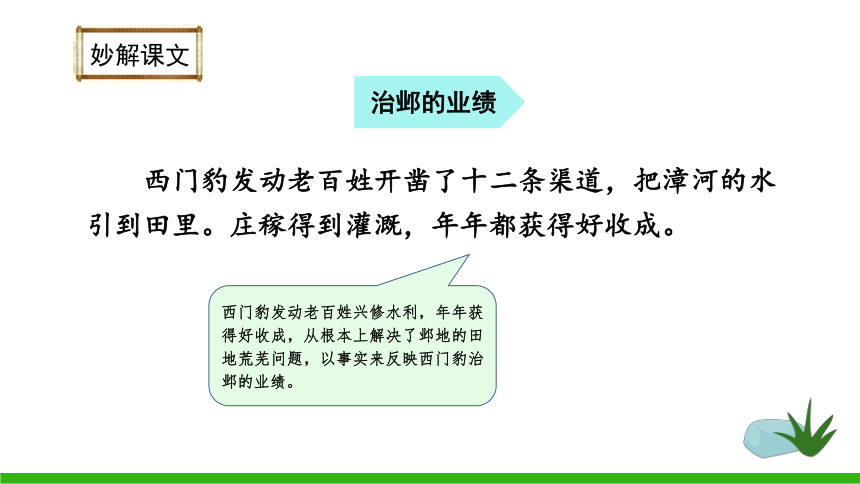 妙解课文

治邺的业绩

西门豹发动老百姓开凿了十二条渠道，把漳河的水引到田里。庄稼得到灌溉，年年都获得好收成。

西门豹发动老百姓兴修水利，年年获得好收成，从根本上解决了邺地的田地荒芜问题，以事实来反映西门豹治邺的业绩。